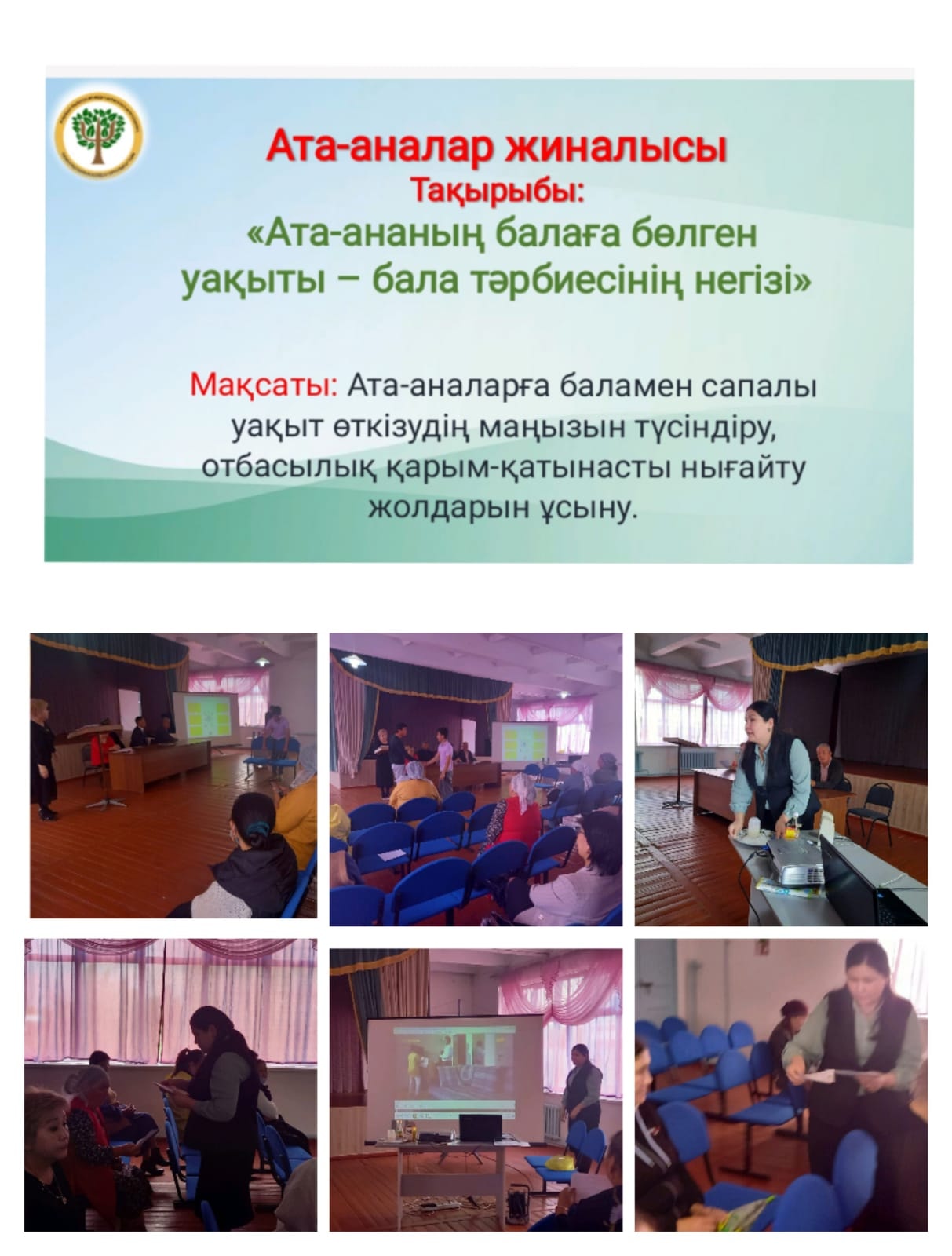 Ата-аналар жиналысы
Тақырыбы:
«Ата-ананың балаға бөлген уақыты – бала тәрбиесінің негізі»

Мақсаты: Ата-аналарға баламен сапалы уақыт өткізудің маңызын түсіндіру, отбасылық қарым-қатынасты нығайту жолдарын ұсыну.